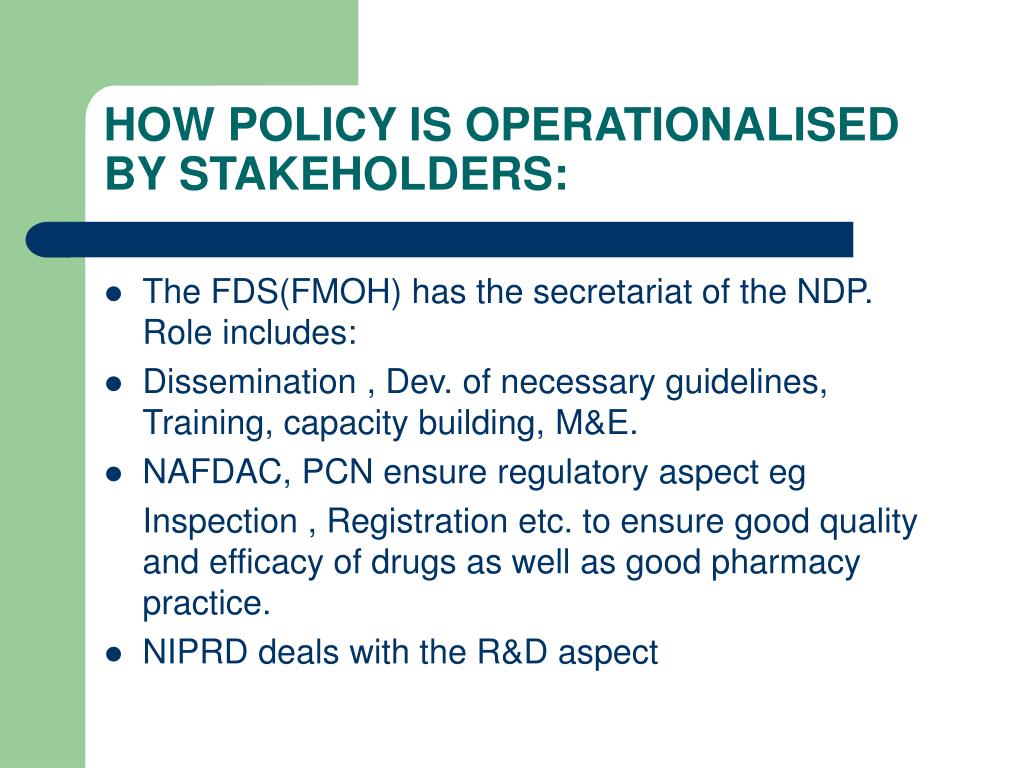 HOW POLICY IS OPERATIONALISED BY STAKEHOLDERS:

- The FDS(FMOH) has the secretariat of the NDP. Role includes:
- Dissemination , Dev. of necessary guidelines, Training, capacity building, M&E.
- NAFDAC, PCN ensure regulatory aspect eg

Inspection , Registration etc. to ensure good quality and efficacy of drugs as well as good pharmacy practice.
- NIPRD deals with the R&D aspect